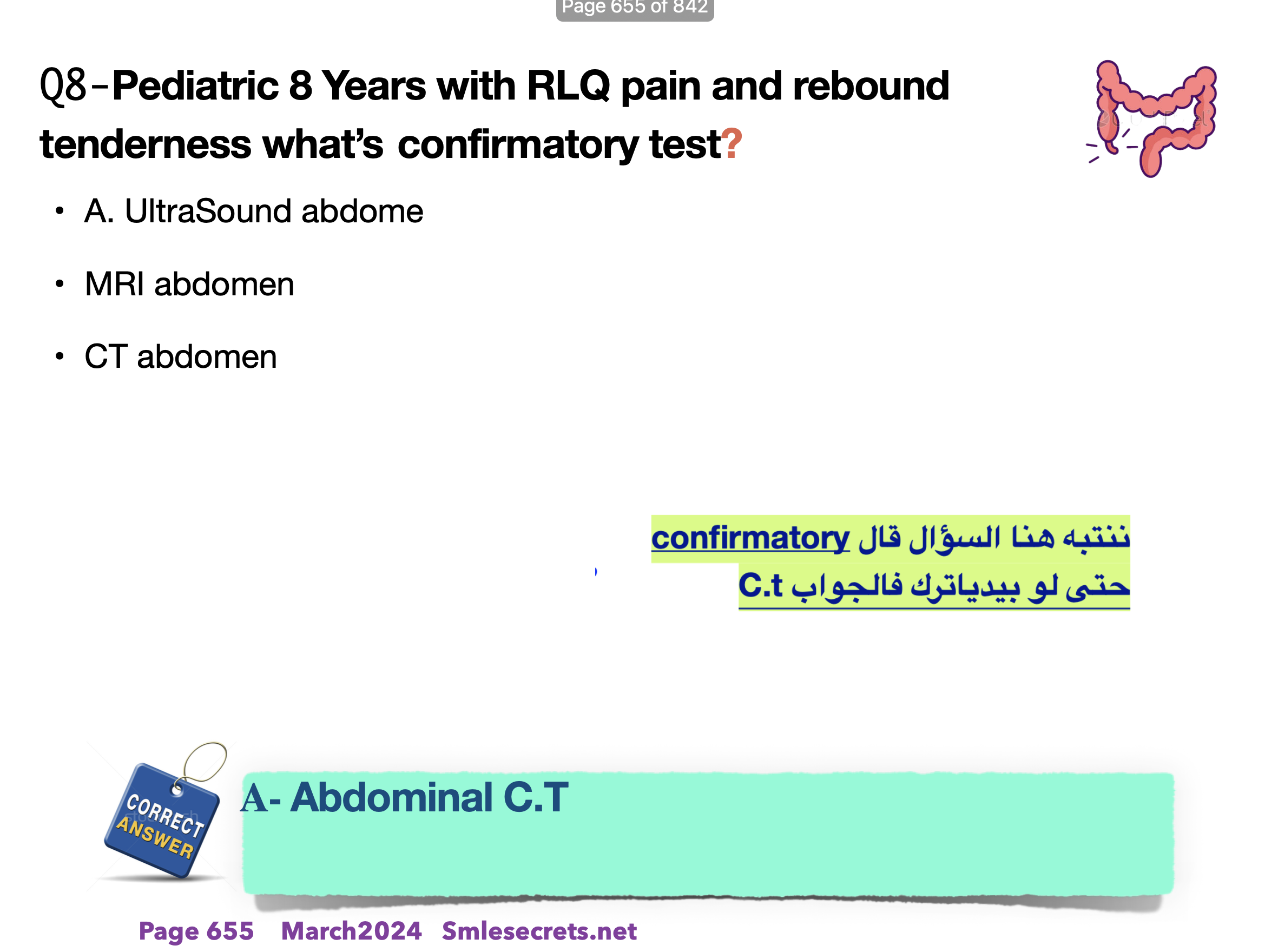 Page 655 of 842

Q8-Pediatric 8 Years with RLQ pain and rebound tenderness what's confirmatory test?

• A. UltraSound abdome

• MRI abdomen

• CT abdomen

ننتبه هنا السؤال قال confirmatory
حتى لو بيدياترك فالجواب C.t

CORRECT ANSWER

A- Abdominal C.T

Page 655 March2024 Smlesecrets.net